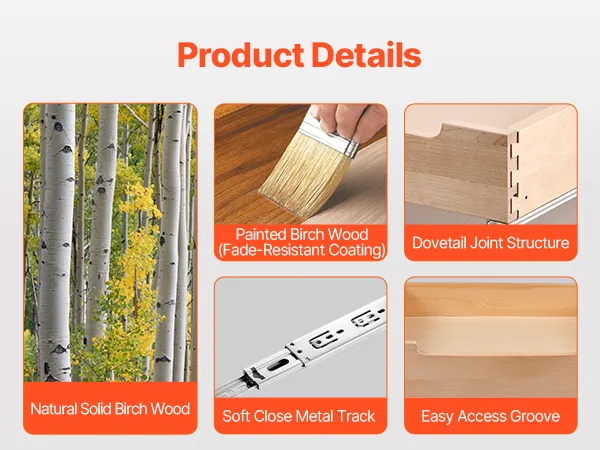 Product Details

Natural Solid Birch Wood

Painted Birch Wood (Fade-Resistant Coating)

Dovetail Joint Structure

Soft Close Metal Track

Easy Access Groove